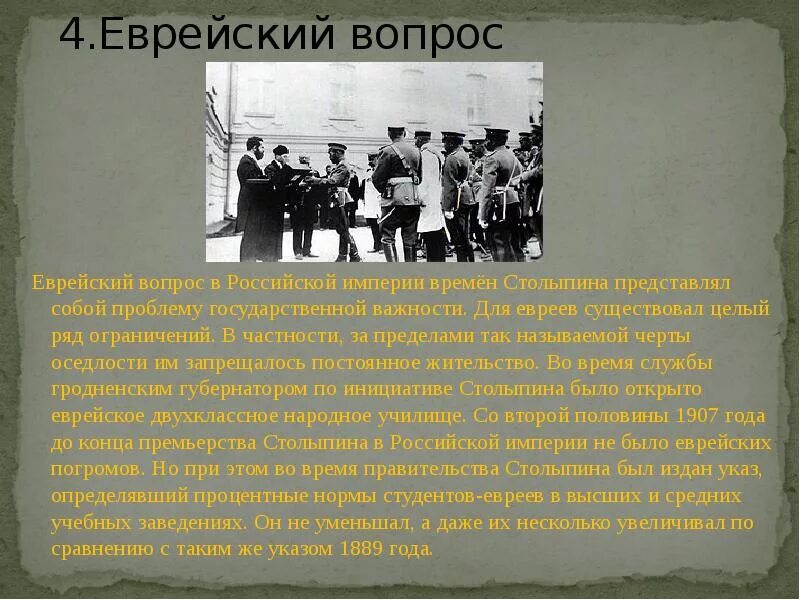 4.Еврейский вопрос

Еврейский вопрос в Российской империи времён Столыпина представлял собой проблему государственной важности. Для евреев существовал целый ряд ограничений. В частности, за пределами так называемой черты оседлости им запрещалось постоянное жительство. Во время службы гродненским губернатором по инициативе Столыпина было открыто еврейское двухклассное народное училище. Со второй половины 1907 года до конца премьерства Столыпина в Российской империи не было еврейских погромов. Но при этом во время правительства Столыпина был издан указ, определявший процентные нормы студентов-евреев в высших и средних учебных заведениях. Он не уменьшал, а даже их несколько увеличивал по сравнению с таким же указом 1889 года.